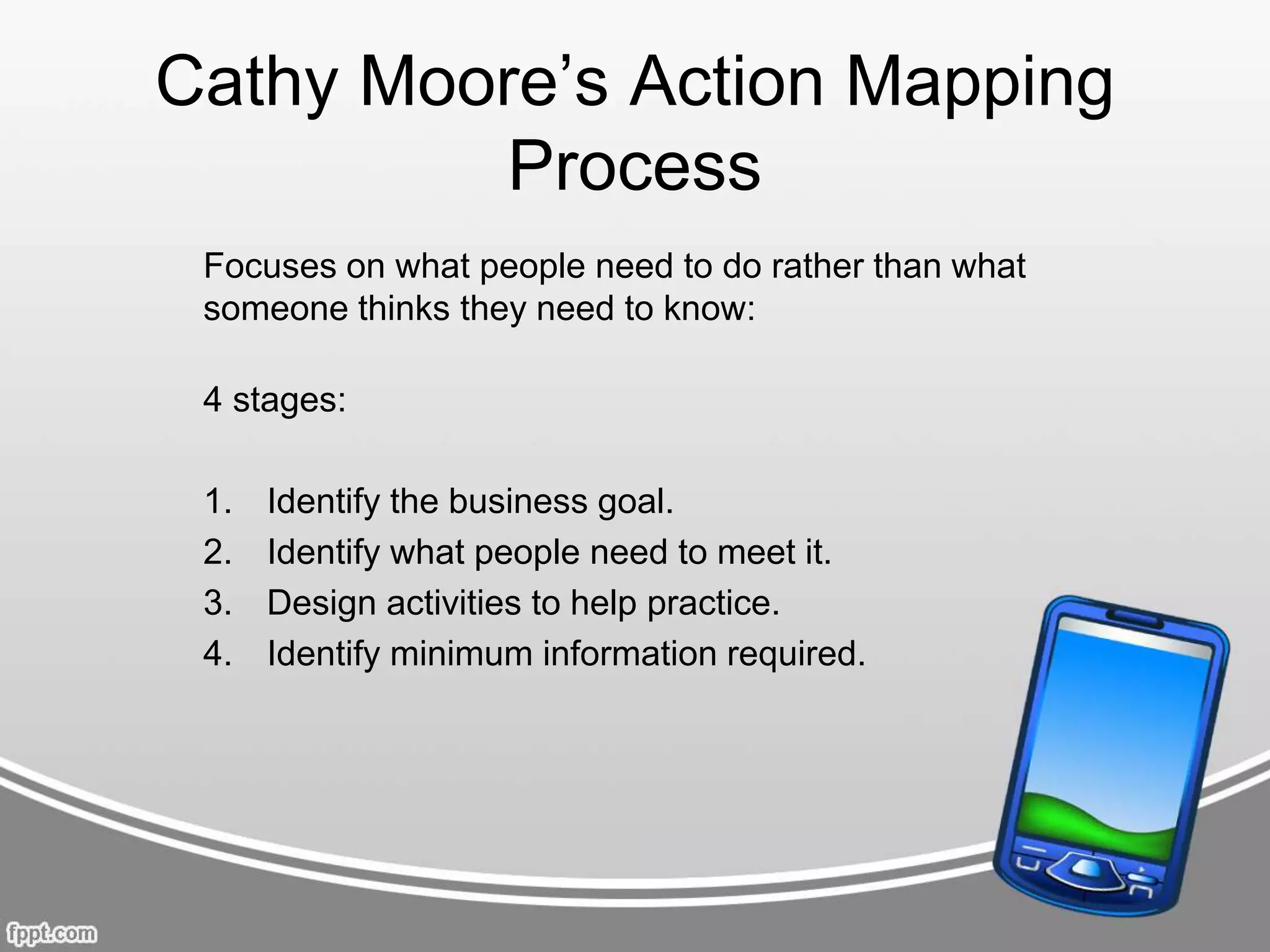 Cathy Moore’s Action Mapping Process

Focuses on what people need to do rather than what someone thinks they need to know:

4 stages:

1. Identify the business goal.
2. Identify what people need to meet it.
3. Design activities to help practice.
4. Identify minimum information required.

fppt.com